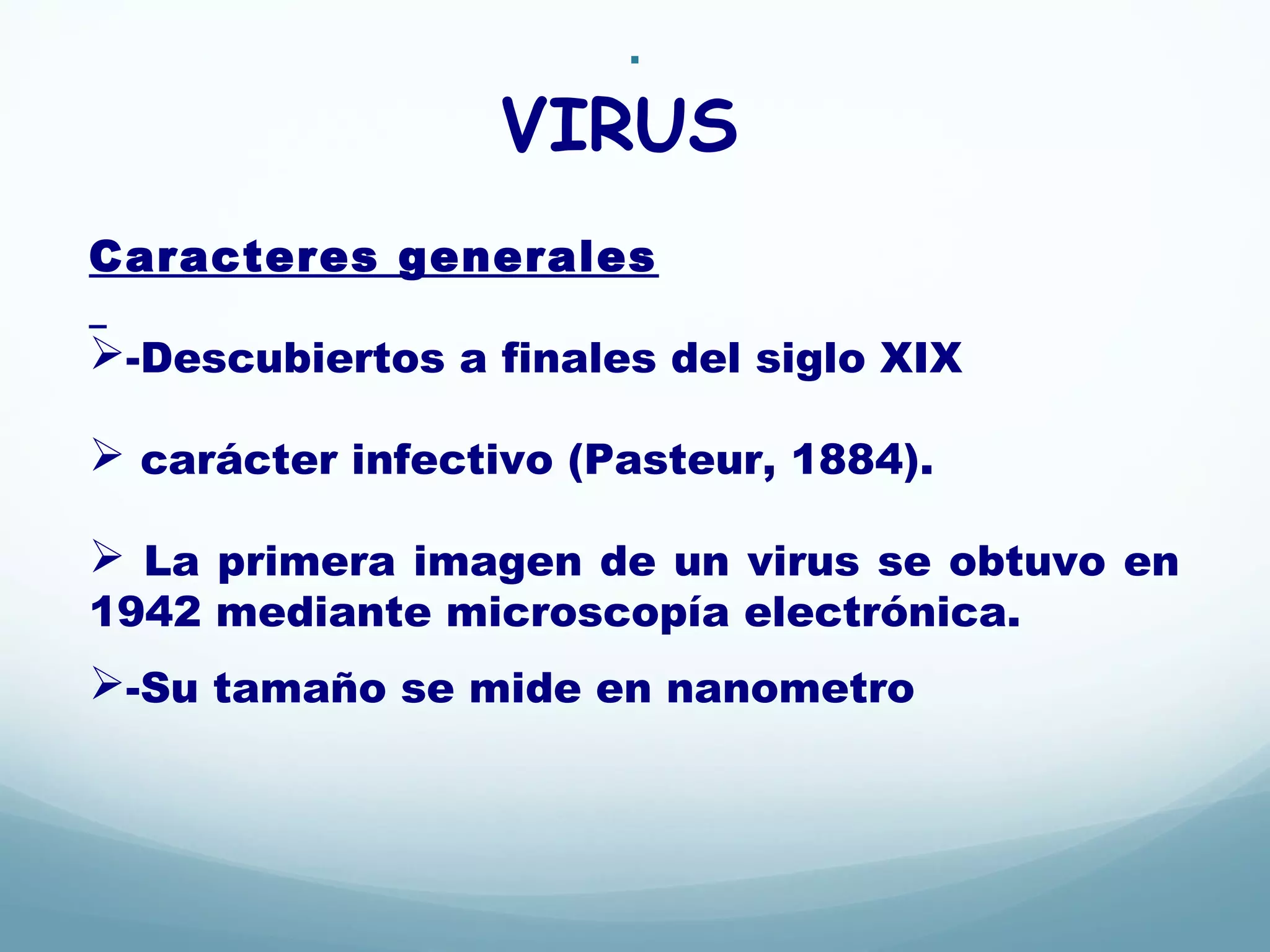 VIRUS

Caracteres generales

➢-Descubiertos a finales del siglo XIX

➢ carácter infectivo (Pasteur, 1884).

➢ La primera imagen de un virus se obtuvo en 1942 mediante microscopía electrónica.

➢-Su tamaño se mide en nanometro